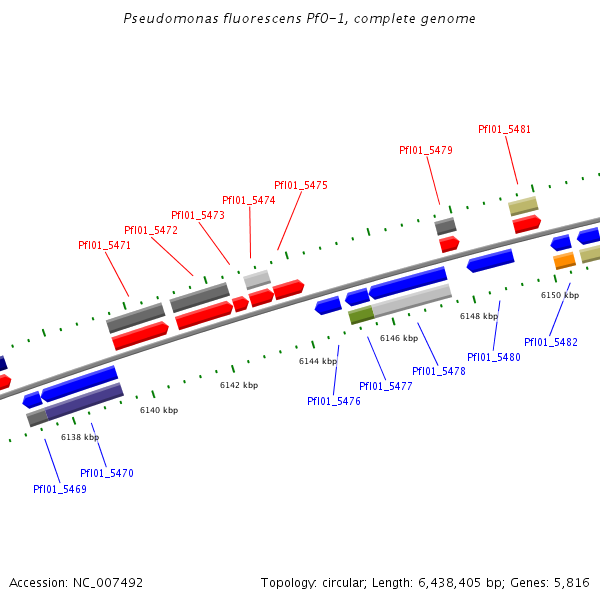 Pseudomonas fluorescens Pf0-1, complete genome

Pfl01_5481
Pfl01_5479
Pfl01_5475
Pfl01_5474
Pfl01_5473
Pfl01_5472
Pfl01_5471

6150 kbp
6148 kbp
6146 kbp
6144 kbp
6142 kbp
6140 kbp
6138 kbp

Pfl01_5482
Pfl01_5480
Pfl01_5478
Pfl01_5477
Pfl01_5476
Pfl01_5470
Pfl01_5469

Accession: NC_007492
Topology: circular; Length: 6,438,405 bp; Genes: 5,816